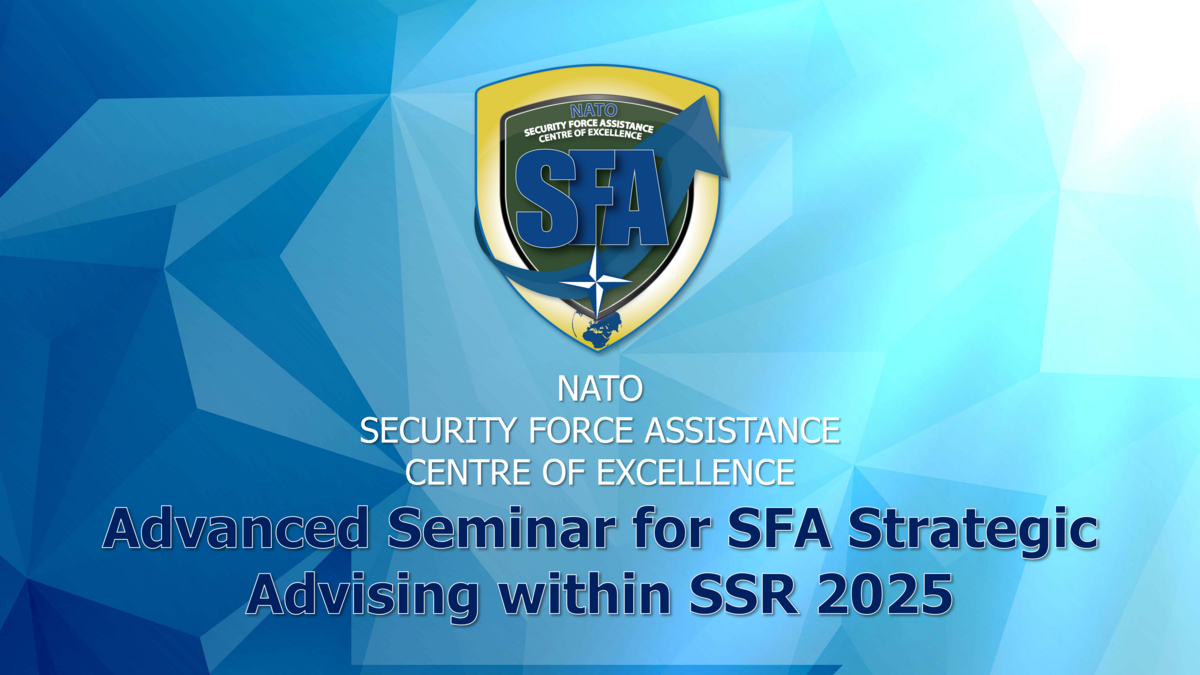 NATO
SECURITY FORCE ASSISTANCE
CENTRE OF EXCELLENCE
SFA

NATO
SECURITY FORCE ASSISTANCE
CENTRE OF EXCELLENCE

Advanced Seminar for SFA Strategic Advising within SSR 2025